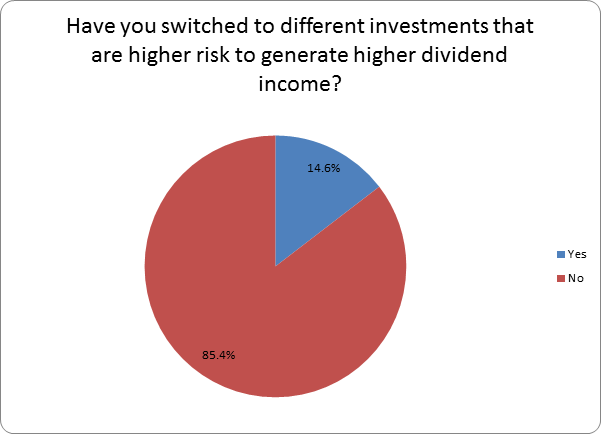 Have you switched to different investments that are higher risk to generate higher dividend income?

14.6%

85.4%

Yes
No